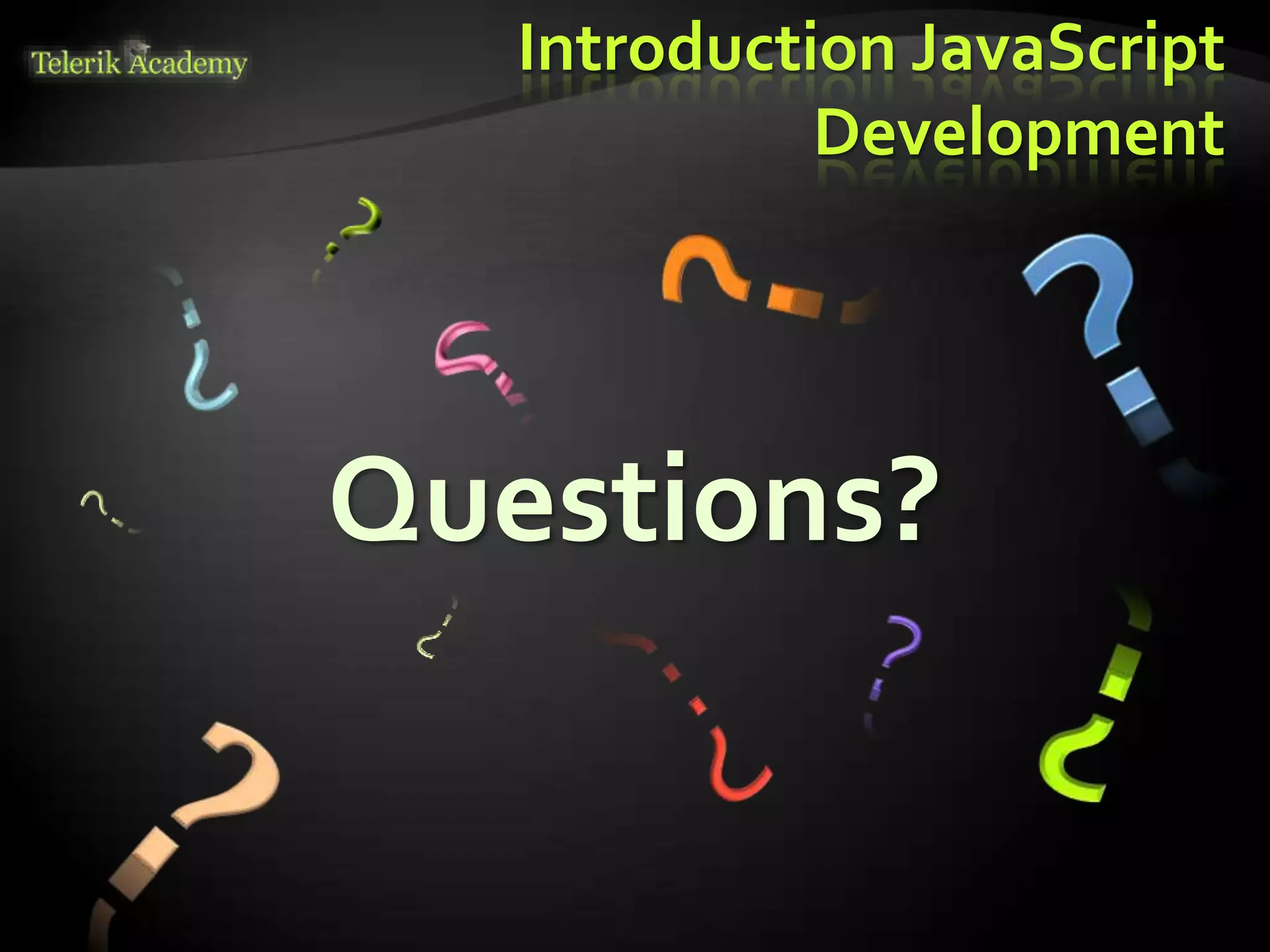 Telerik Academy

Introduction JavaScript Development

Questions?